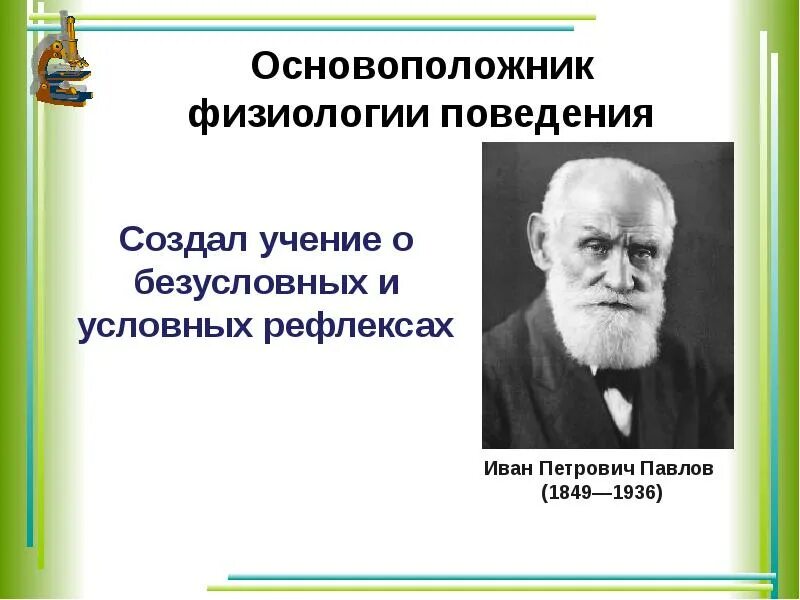 Основоположник физиологии поведения

Создал учение о безусловных и условных рефлексах

Иван Петрович Павлов
(1849—1936)